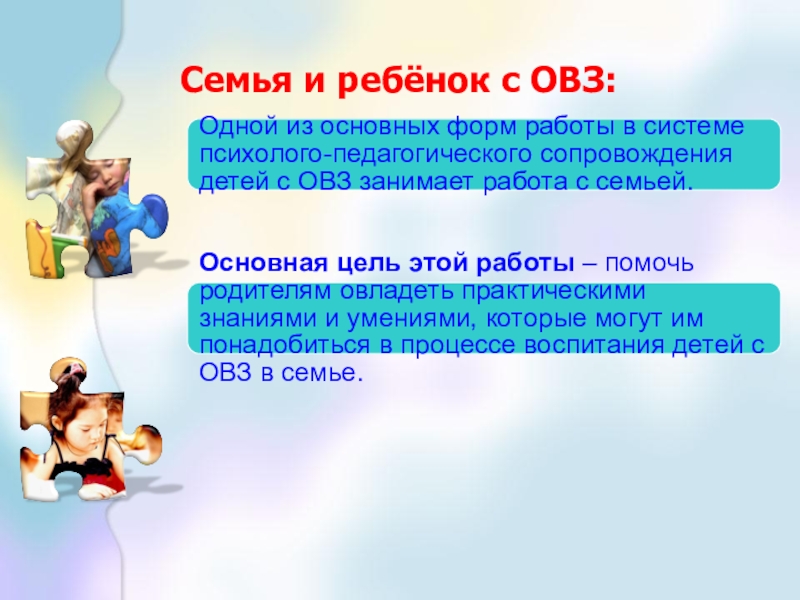 Семья и ребёнок с ОВЗ:

Одной из основных форм работы в системе психолого-педагогического сопровождения детей с ОВЗ занимает работа с семьей.

Основная цель этой работы – помочь родителям овладеть практическими знаниями и умениями, которые могут им понадобиться в процессе воспитания детей с ОВЗ в семье.